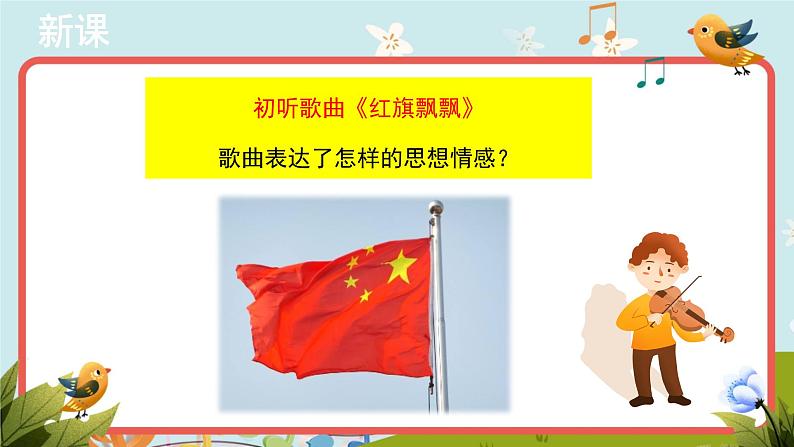 新课

初听歌曲《红旗飘飘》

歌曲表达了怎样的思想情感？